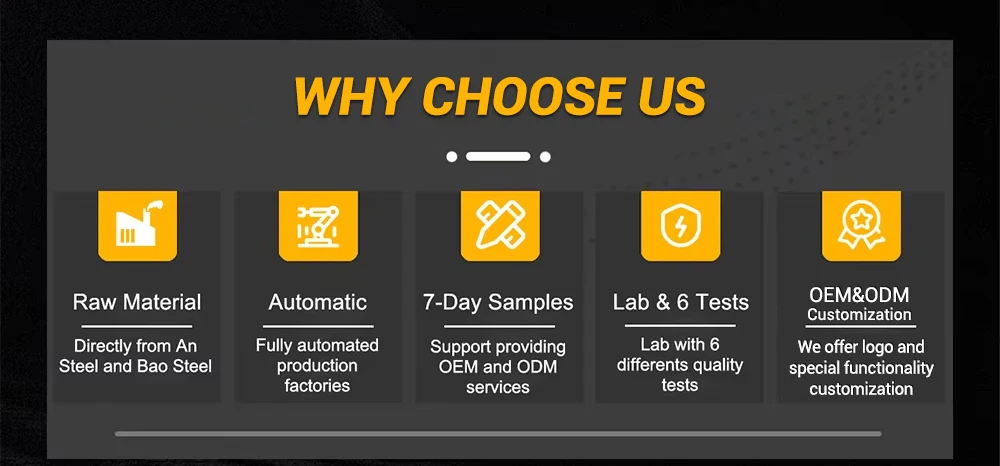 WHY CHOOSE US

Raw Material

Directly from An Steel and Bao Steel

Automatic

Fully automated production factories

7-Day Samples

Support providing OEM and ODM services

Lab & 6 Tests

Lab with 6 differents quality tests

OEM&ODM Customization

We offer logo and special functionality customization